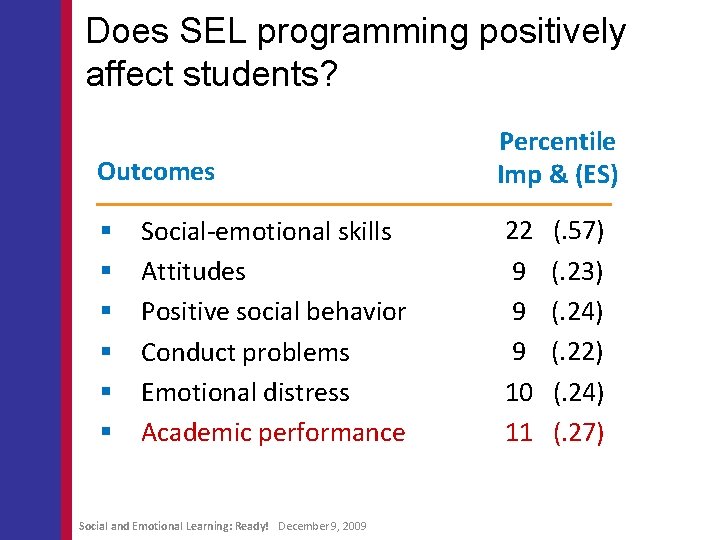 Does SEL programming positively affect students?

| Outcomes | Percentile Imp & (ES) |
|---|---|
| Social-emotional skills | 22 (.57) |
| Attitudes | 9 (.23) |
| Positive social behavior | 9 (.24) |
| Conduct problems | 9 (.22) |
| Emotional distress | 10 (.24) |
| Academic performance | 11 (.27) |

Social and Emotional Learning: Ready! December 9, 2009